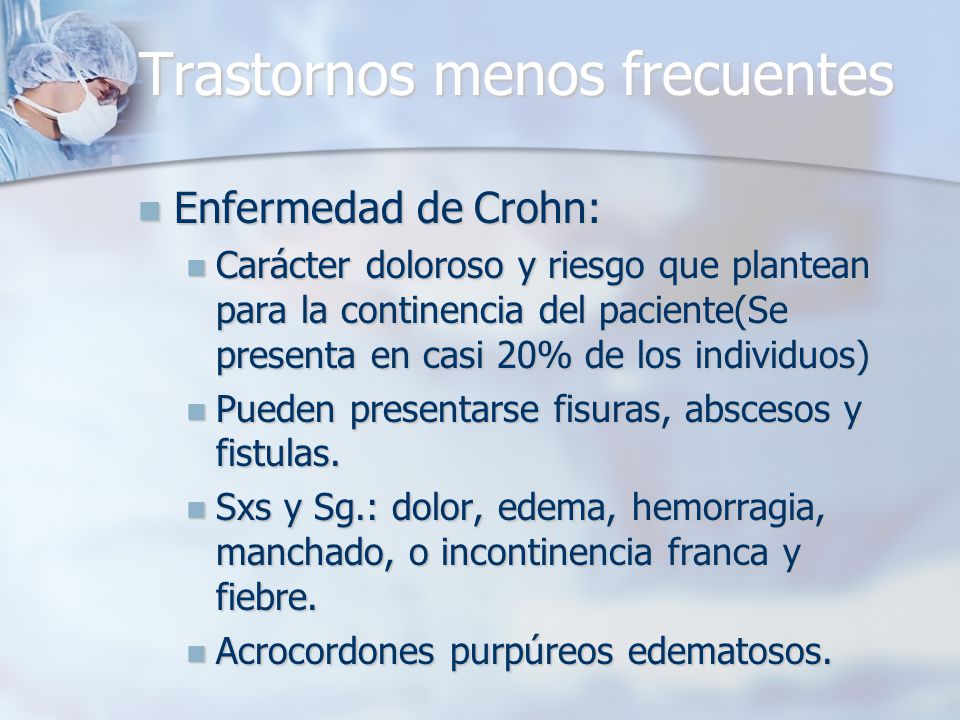 Trastornos menos frecuentes

Enfermedad de Crohn:

Carácter doloroso y riesgo que plantean para la continencia del paciente(Se presenta en casi 20% de los individuos)

Pueden presentarse fisuras, abscesos y fistulas.

Sxs y Sg.: dolor, edema, hemorragia, manchado, o incontinencia franca y fiebre.

Acrocordones purpúreos edematosos.